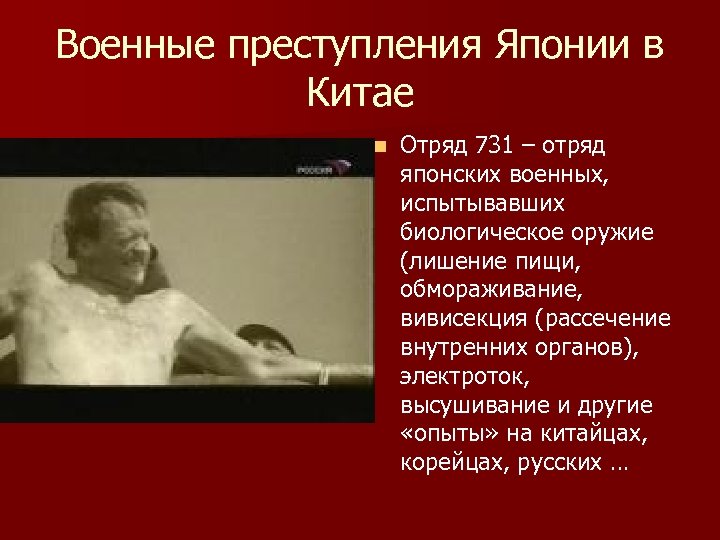 Военные преступления Японии в Китае

РОССИЯ

Отряд 731 – отряд японских военных, испытывавших биологическое оружие (лишение пищи, обмораживание, вивисекция (рассечение внутренних органов), электроток, высушивание и другие «опыты» на китайцах, корейцах, русских …